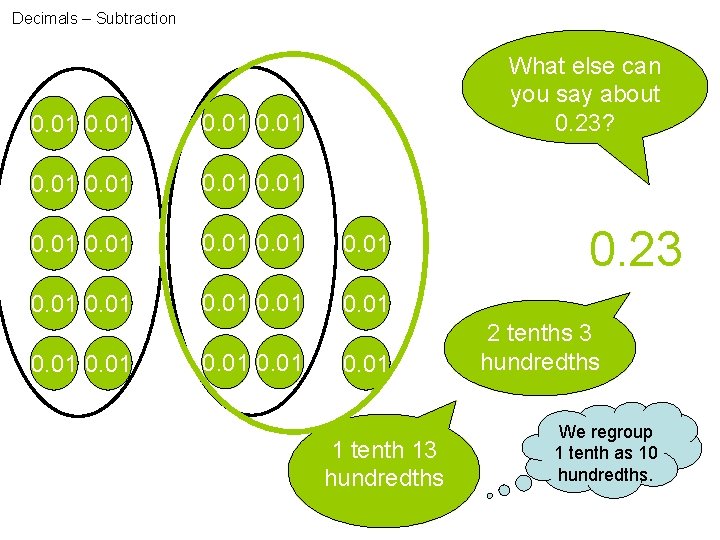 Decimals – Subtraction

0.01 0.01
0.01 0.01
0.01 0.01
0.01 0.01
0.01 0.01

0.01 0.01
0.01 0.01
0.01 0.01
0.01 0.01
0.01 0.01

0.01
0.01
0.01

What else can you say about 0.23?

0.23

2 tenths 3 hundredths

1 tenth 13 hundredths

We regroup 1 tenth as 10 hundredths.